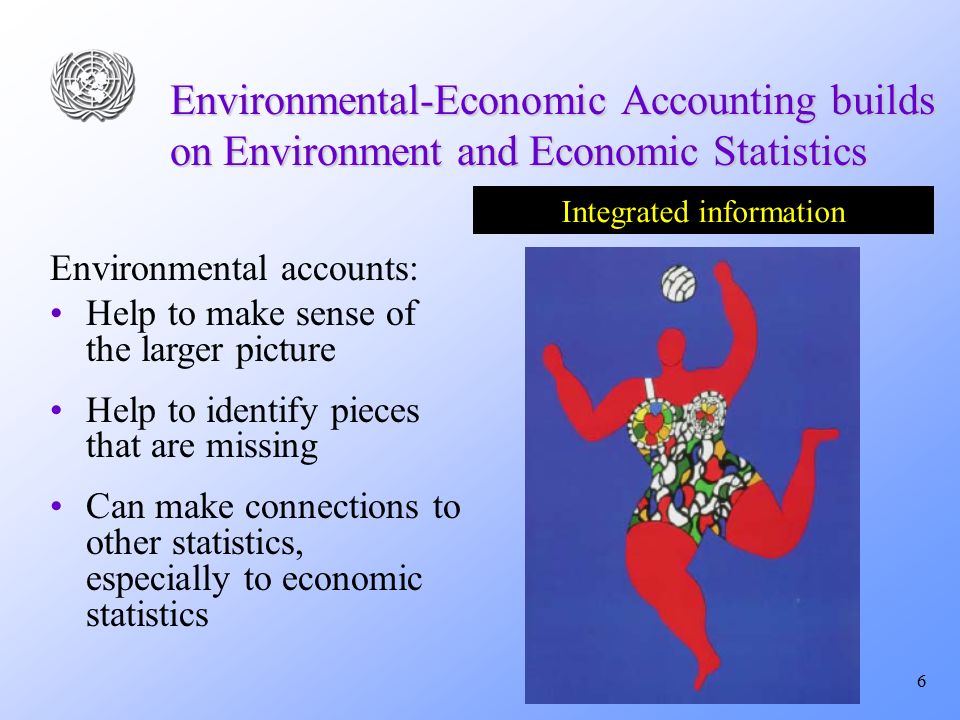 Environmental-Economic Accounting builds on Environment and Economic Statistics

Integrated information

Environmental accounts:

• Help to make sense of the larger picture

• Help to identify pieces that are missing

• Can make connections to other statistics, especially to economic statistics

6